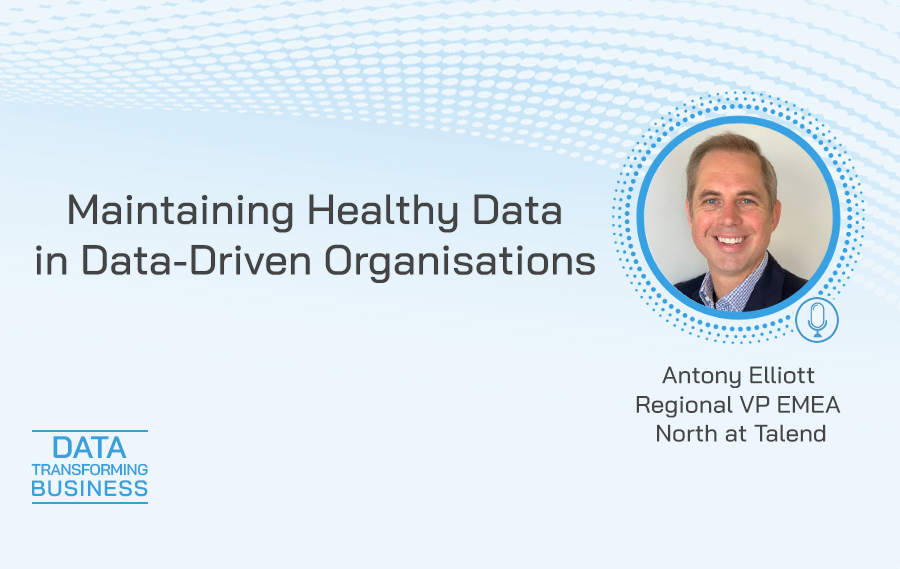 Maintaining Healthy Data in Data-Driven Organisations

Antony Elliott
Regional VP EMEA North at Talend

DATA
TRANSFORMING
BUSINESS